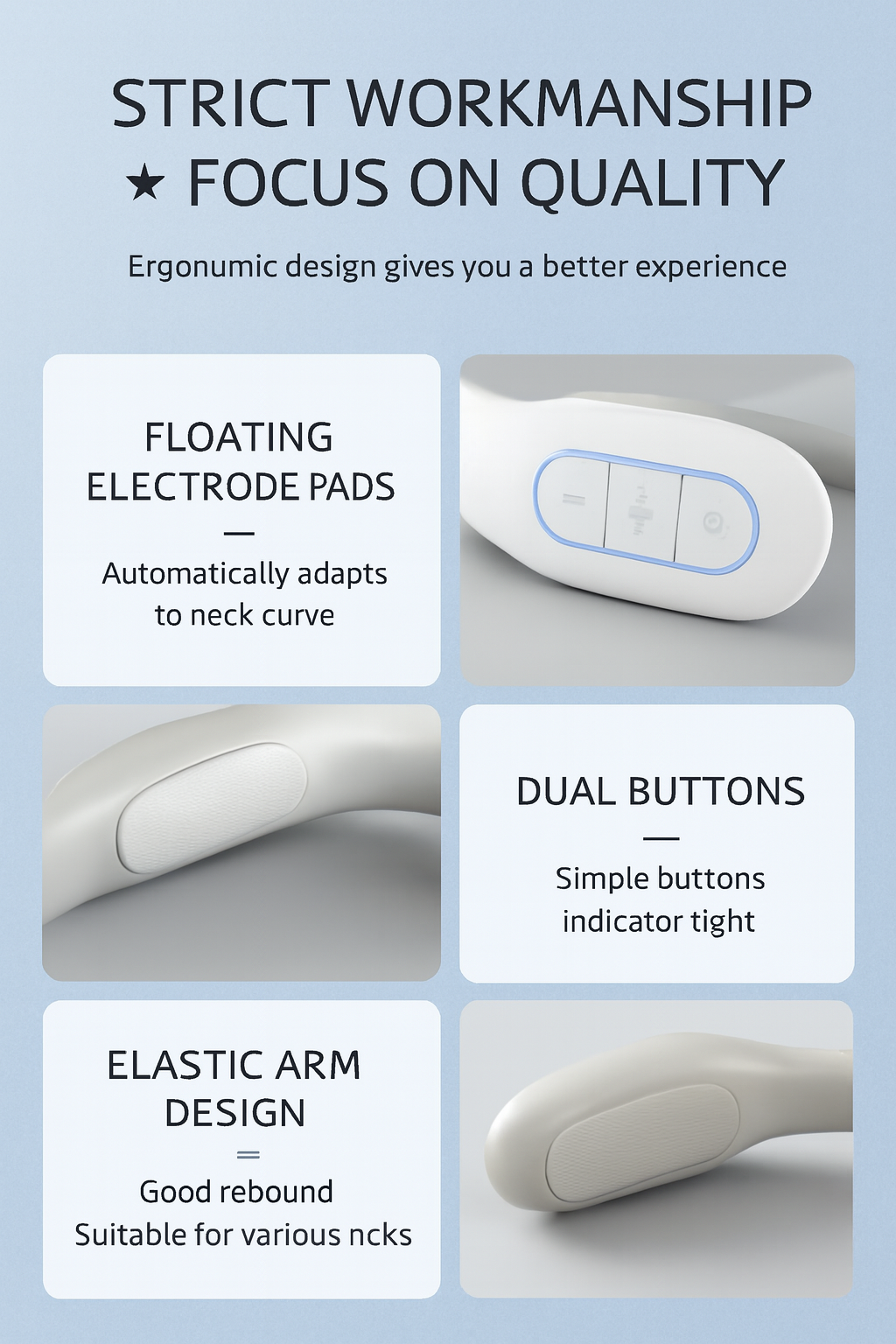 STRICT WORKMANSHIP
★ FOCUS ON QUALITY

Ergonumic design gives you a better experience

FLOATING ELECTRODE PADS
—
Automatically adapts to neck curve

DUAL BUTTONS
—
Simple buttons indicator tight

ELASTIC ARM DESIGN
=
Good rebound
Suitable for various ncks